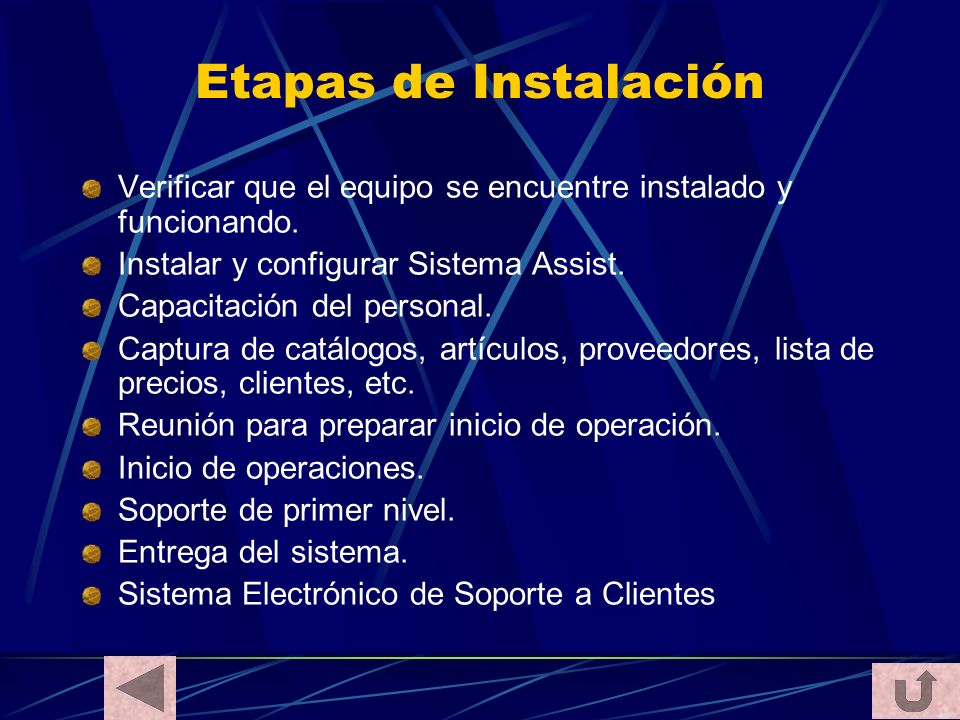 Etapas de Instalación

Verificar que el equipo se encuentre instalado y funcionando.
Instalar y configurar Sistema Assist.
Capacitación del personal.
Captura de catálogos, artículos, proveedores, lista de precios, clientes, etc.
Reunión para preparar inicio de operación.
Inicio de operaciones.
Soporte de primer nivel.
Entrega del sistema.
Sistema Electrónico de Soporte a Clientes